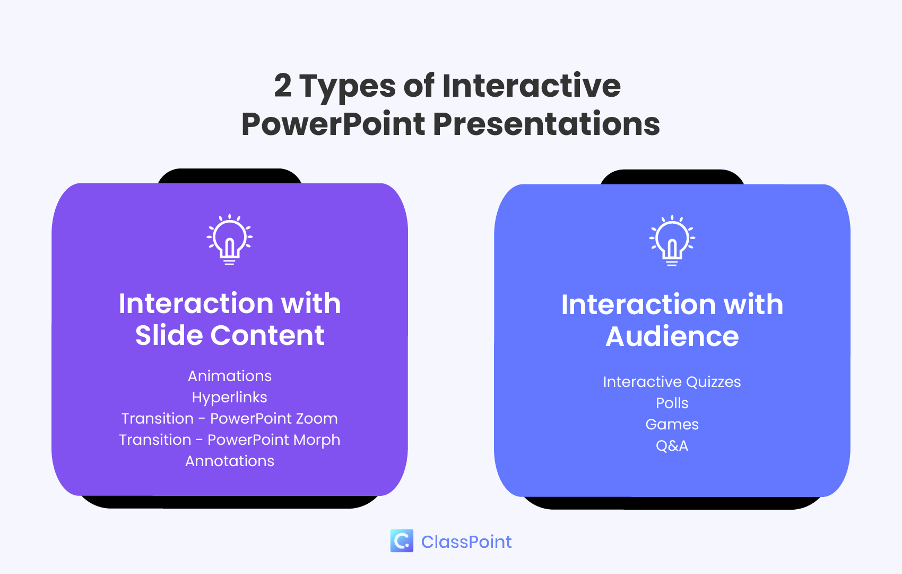 2 Types of Interactive PowerPoint Presentations

Interaction with Slide Content

Animations
Hyperlinks
Transition - PowerPoint Zoom
Transition - PowerPoint Morph
Annotations

Interaction with Audience

Interactive Quizzes
Polls
Games
Q&A

ClassPoint